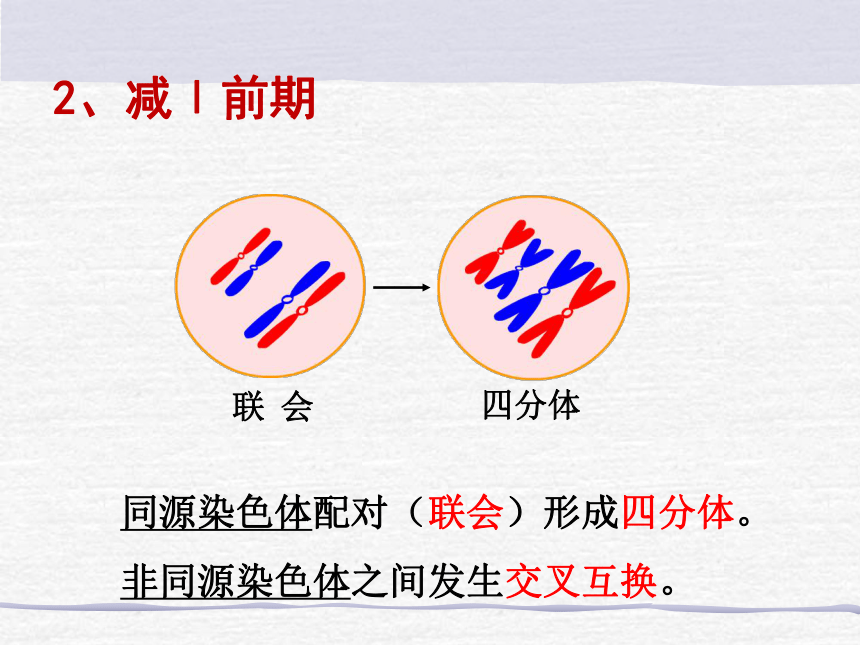 2、减Ⅰ前期

联 会

四分体

同源染色体配对（联会）形成四分体。

非同源染色体之间发生交叉互换。